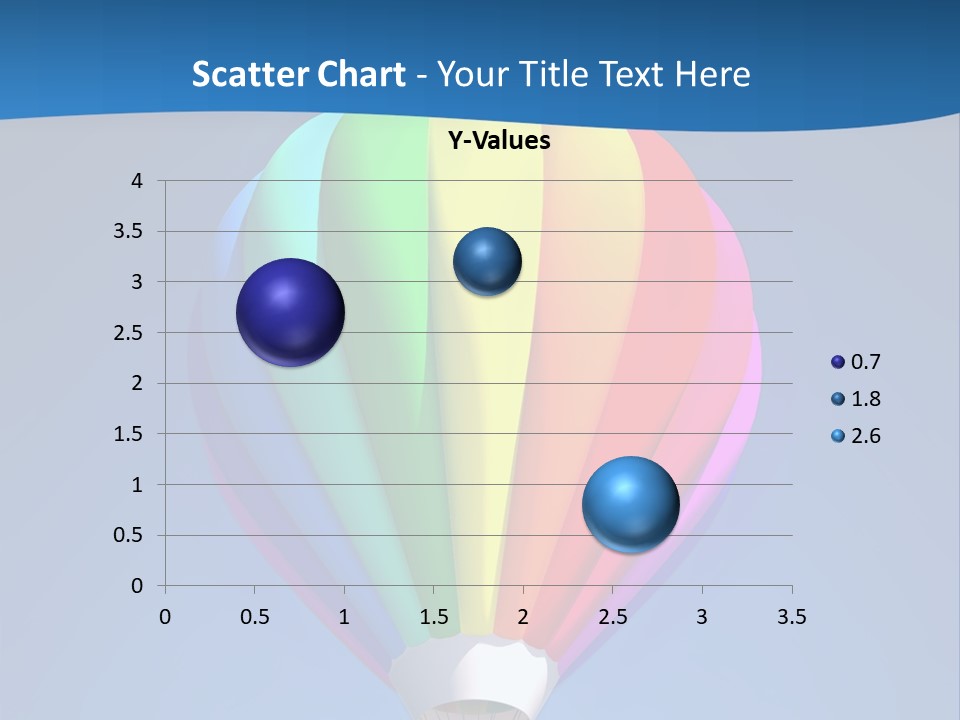 Scatter Chart - Your Title Text Here

Y-Values

4
3.5
3
2.5
2
1.5
1
0.5
0

0 0.5 1 1.5 2 2.5 3 3.5

0.7
1.8
2.6